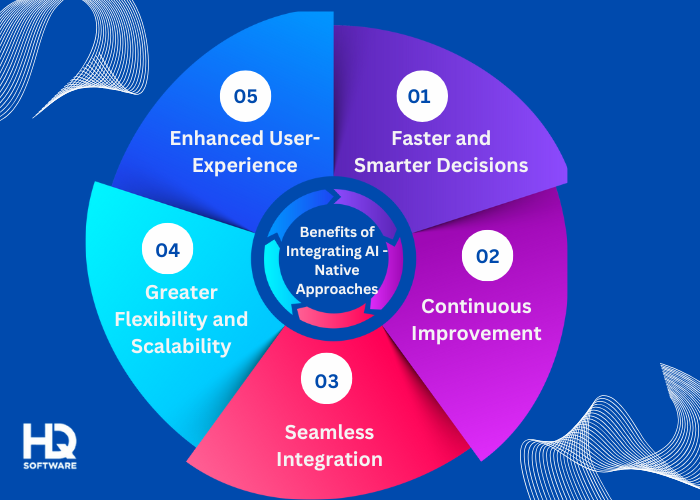 Benefits of Integrating AI - Native Approaches

01
Faster and Smarter Decisions

02
Continuous Improvement

03
Seamless Integration

04
Greater Flexibility and Scalability

05
Enhanced User-Experience

HQ
SOFTWARE